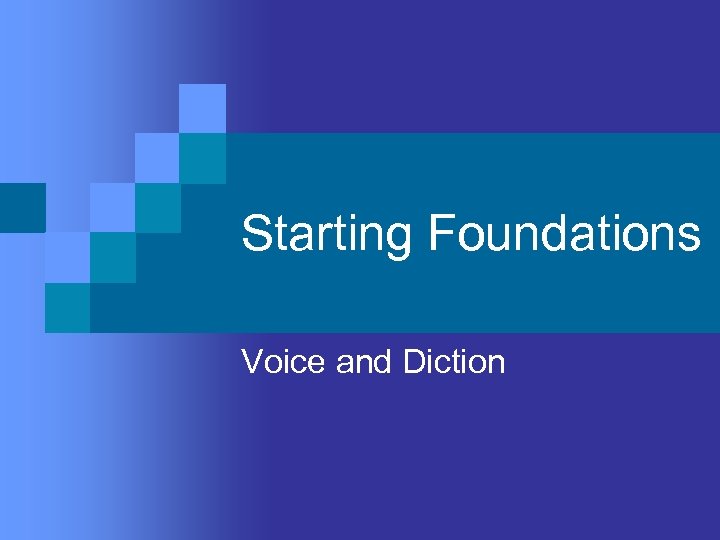 Starting Foundations

Voice and Diction